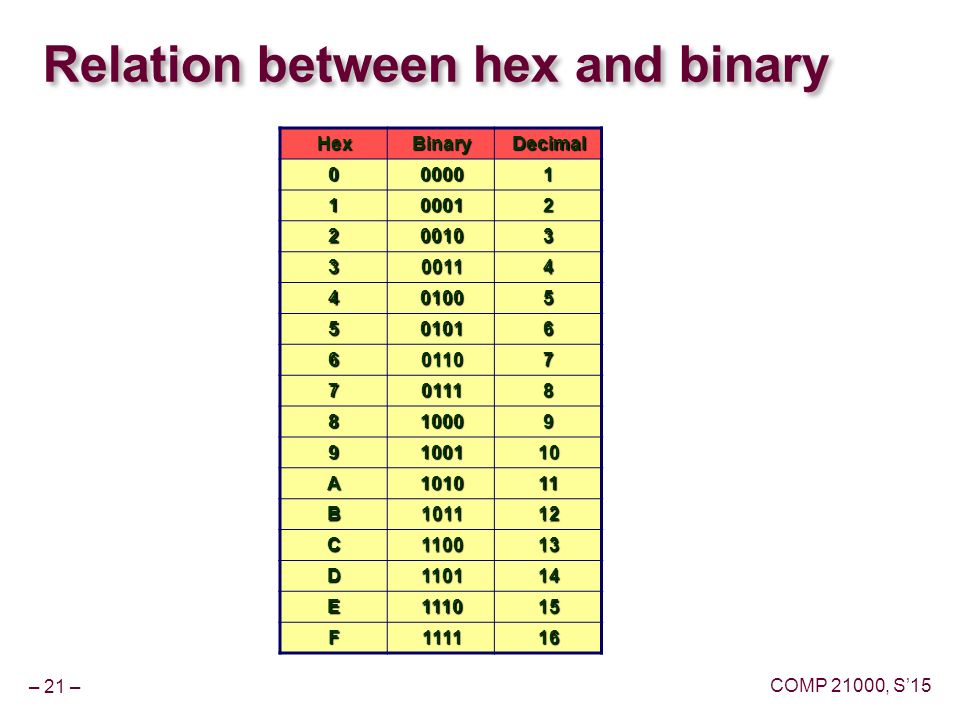 Relation between hex and binary

| Hex | Binary | Decimal |
|---|---|---|
| 0 | 0000 | 1 |
| 1 | 0001 | 2 |
| 2 | 0010 | 3 |
| 3 | 0011 | 4 |
| 4 | 0100 | 5 |
| 5 | 0101 | 6 |
| 6 | 0110 | 7 |
| 7 | 0111 | 8 |
| 8 | 1000 | 9 |
| 9 | 1001 | 10 |
| A | 1010 | 11 |
| B | 1011 | 12 |
| C | 1100 | 13 |
| D | 1101 | 14 |
| E | 1110 | 15 |
| F | 1111 | 16 |

– 21 –

COMP 21000, S'15